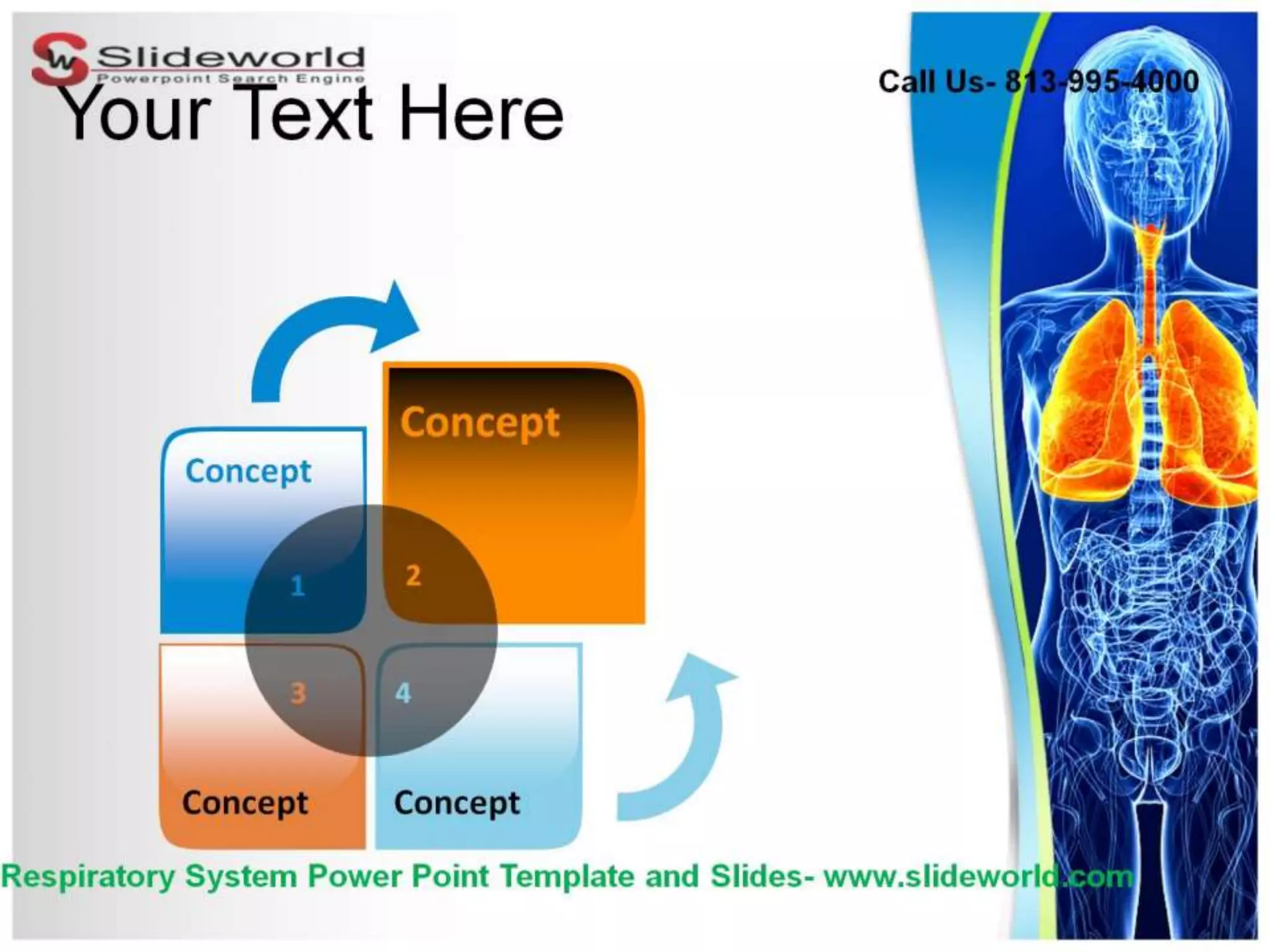 SW Slideworld
Powerpoint Search Engine

Call Us- 813-995-4000

Your Text Here

Concept

Concept

1

2

3

4

Concept

Concept

Respiratory System Power Point Template and Slides- www.slideworld.com